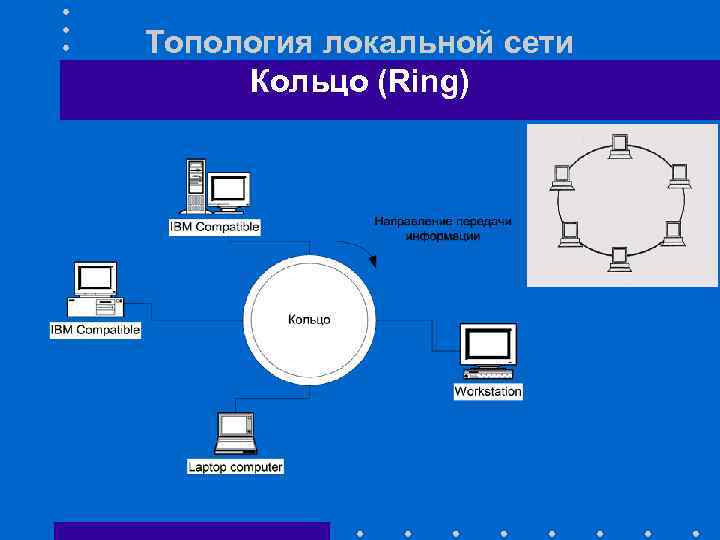 Топология локальной сети
Кольцо (Ring)

IBM Compatible

Направление передачи информации

IBM Compatible

Кольцо

Workstation

Laptop computer